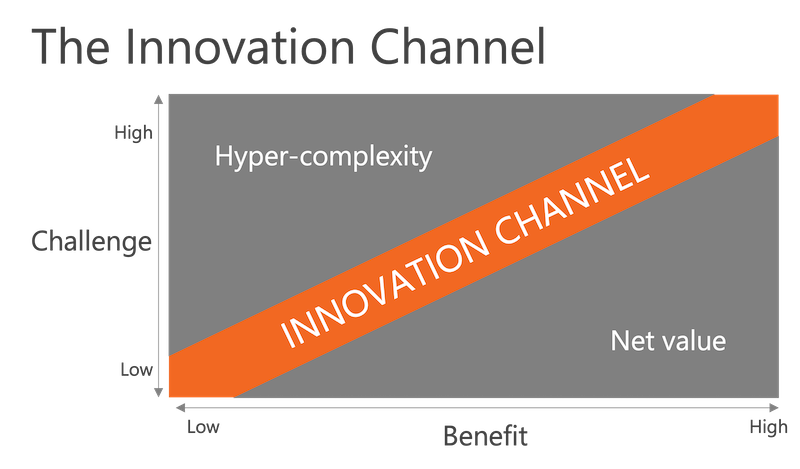 The Innovation Channel

High

Challenge

Low

Hyper-complexity

INNOVATION CHANNEL

Net value

Low

Benefit

High